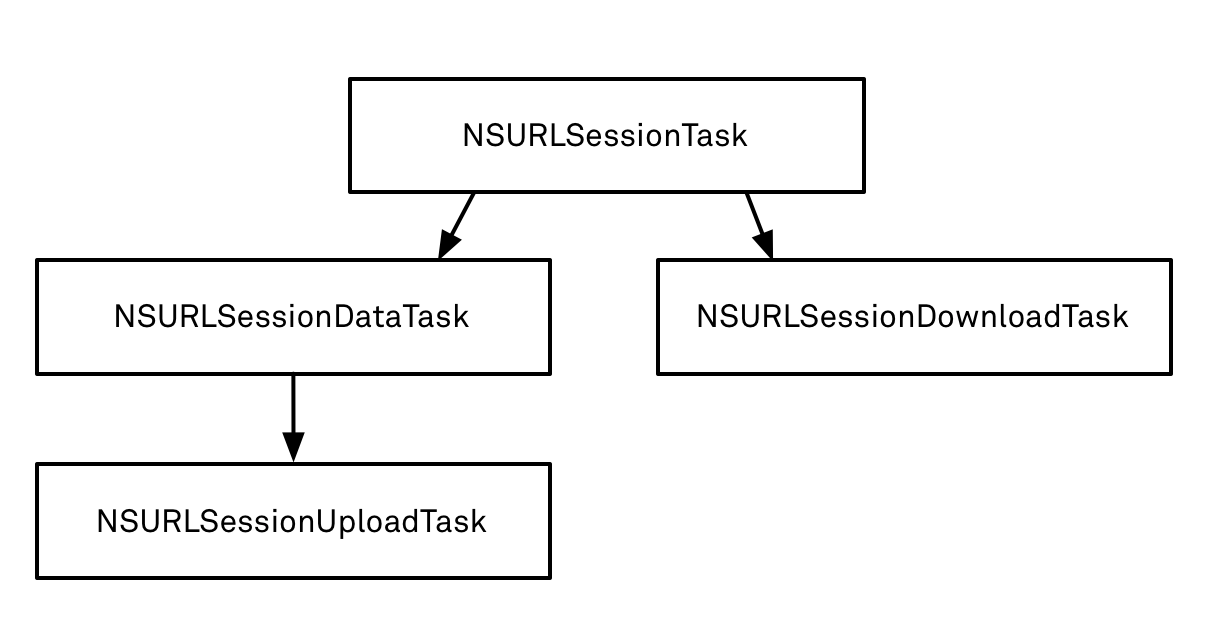 NSURLSessionTask

NSURLSessionDataTask

NSURLSessionDownloadTask

NSURLSessionUploadTask